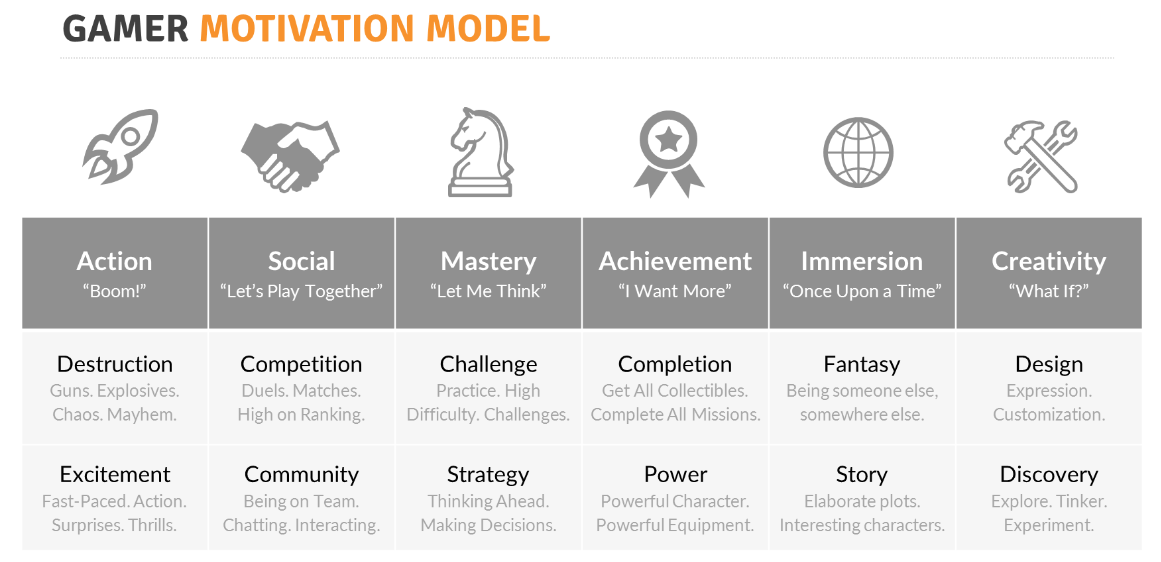 GAMER MOTIVATION MODEL

| Action "Boom!" | Social "Let's Play Together" | Mastery "Let Me Think" | Achievement "I Want More" | Immersion "Once Upon a Time" | Creativity "What If?" |
|---|---|---|---|---|---|
| Destruction Guns. Explosives. Chaos. Mayhem. | Competition Duels. Matches. High on Ranking. | Challenge Practice. High Difficulty. Challenges. | Completion Get All Collectibles. Complete All Missions. | Fantasy Being someone else, somewhere else. | Design Expression. Customization. |
| Excitement Fast-Paced. Action. Surprises. Thrills. | Community Being on Team. Chatting. Interacting. | Strategy Thinking Ahead. Making Decisions. | Power Powerful Character. Powerful Equipment. | Story Elaborate plots. Interesting characters. | Discovery Explore. Tinker. Experiment. |